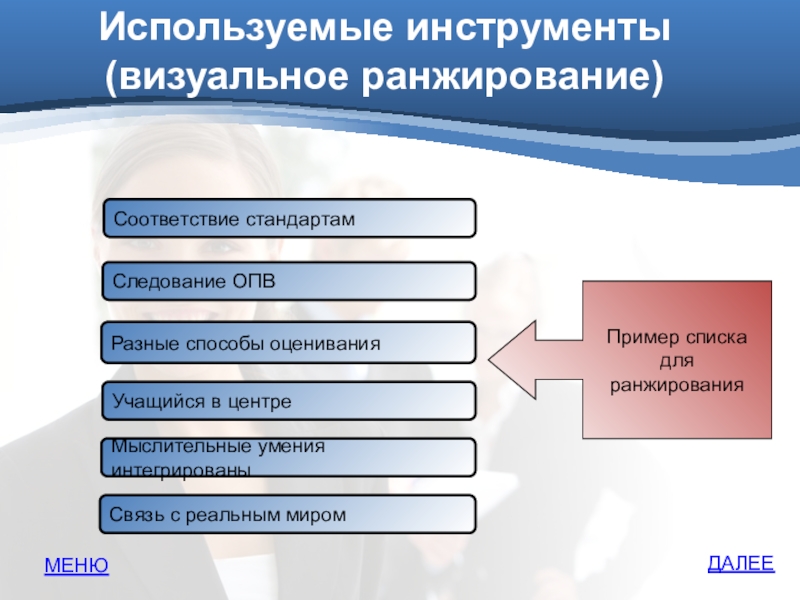 Используемые инструменты (визуальное ранжирование)

Соответствие стандартам

Следование ОПВ

Разные способы оценивания

Учащийся в центре

Мыслительные умения интегрированы

Связь с реальным миром

Пример списка для ранжирования

МЕНЮ

ДАЛЕЕ